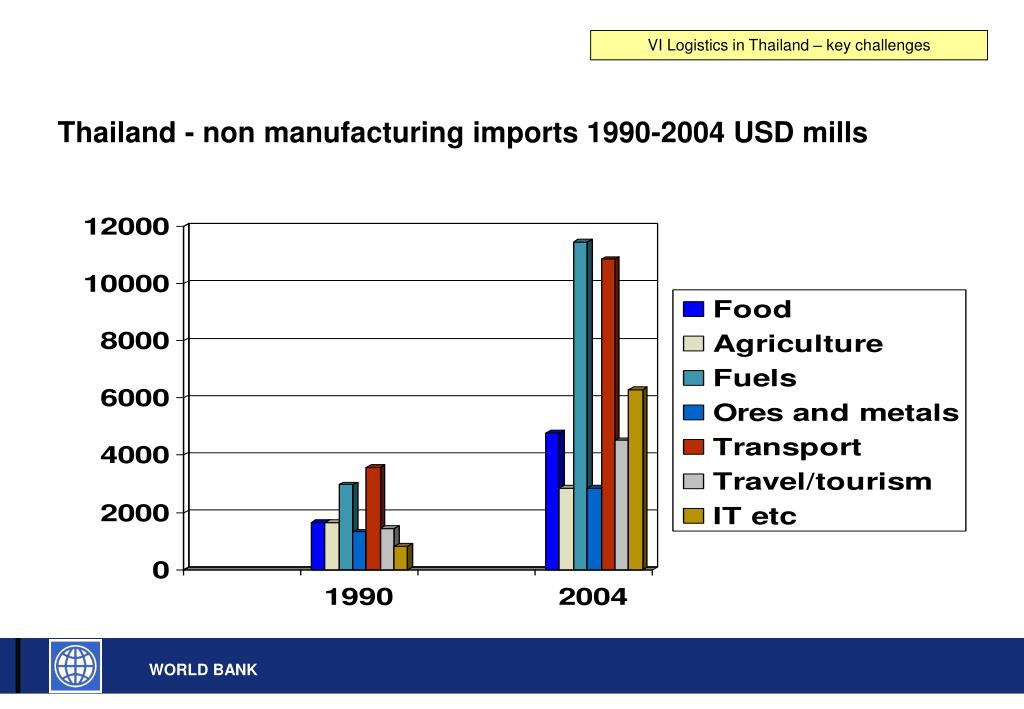 VI Logistics in Thailand – key challenges

Thailand - non manufacturing imports 1990-2004 USD mills

12000
10000
8000
6000
4000
2000
0

1990
2004

Food
Agriculture
Fuels
Ores and metals
Transport
Travel/tourism
IT etc

WORLD BANK